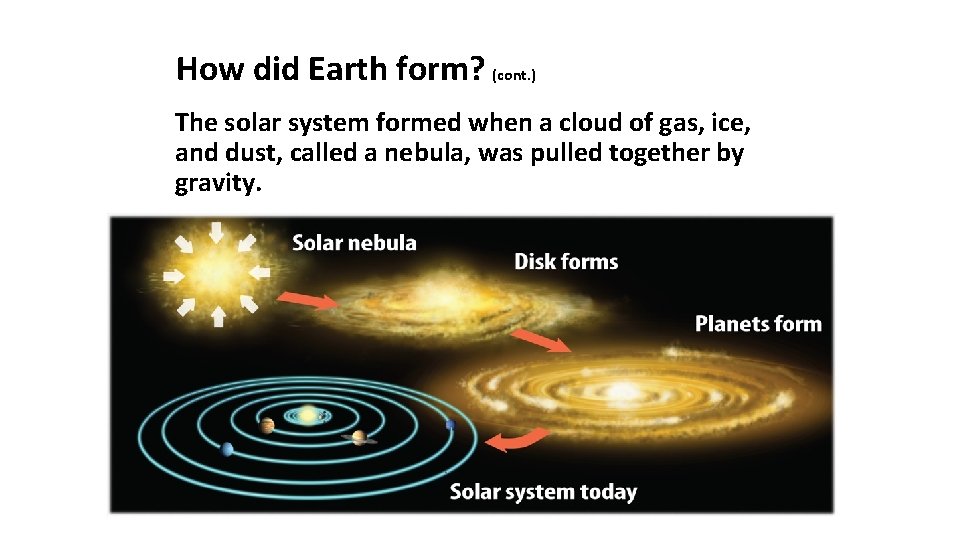 How did Earth form? (cont.)

The solar system formed when a cloud of gas, ice, and dust, called a nebula, was pulled together by gravity.

Solar nebula

Disk forms

Planets form

Solar system today